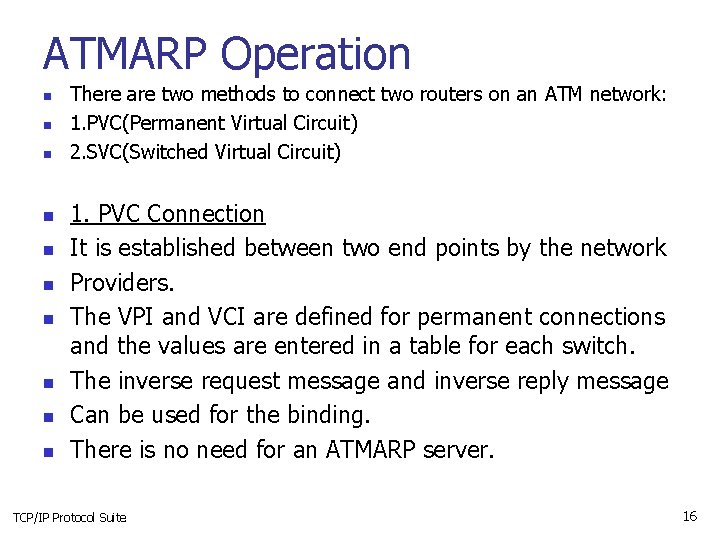 ATMARP Operation

- There are two methods to connect two routers on an ATM network:
- 1.PVC(Permanent Virtual Circuit)
- 2.SVC(Switched Virtual Circuit)

- 1. PVC Connection
- It is established between two end points by the network
- Providers.
- The VPI and VCI are defined for permanent connections and the values are entered in a table for each switch.
- The inverse request message and inverse reply message
- Can be used for the binding.
- There is no need for an ATMARP server.

TCP/IP Protocol Suite

16